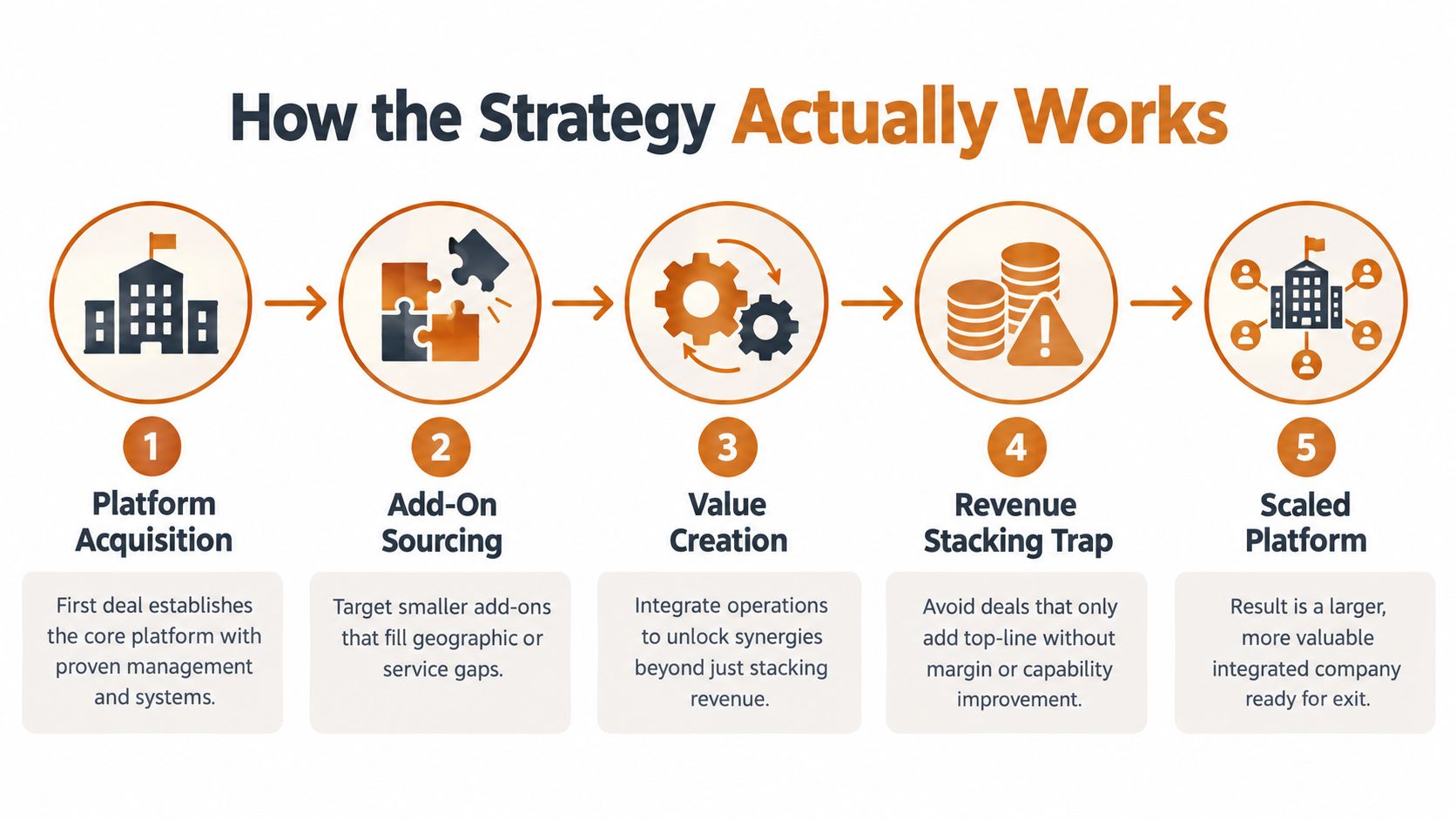 How the Strategy Actually Works

1
Platform Acquisition
First deal establishes the core platform with proven management and systems.

2
Add-On Sourcing
Target smaller add-ons that fill geographic or service gaps.

3
Value Creation
Integrate operations to unlock synergies beyond just stacking revenue.

4
Revenue Stacking Trap
Avoid deals that only add top-line without margin or capability improvement.

5
Scaled Platform
Result is a larger, more valuable integrated company ready for exit.